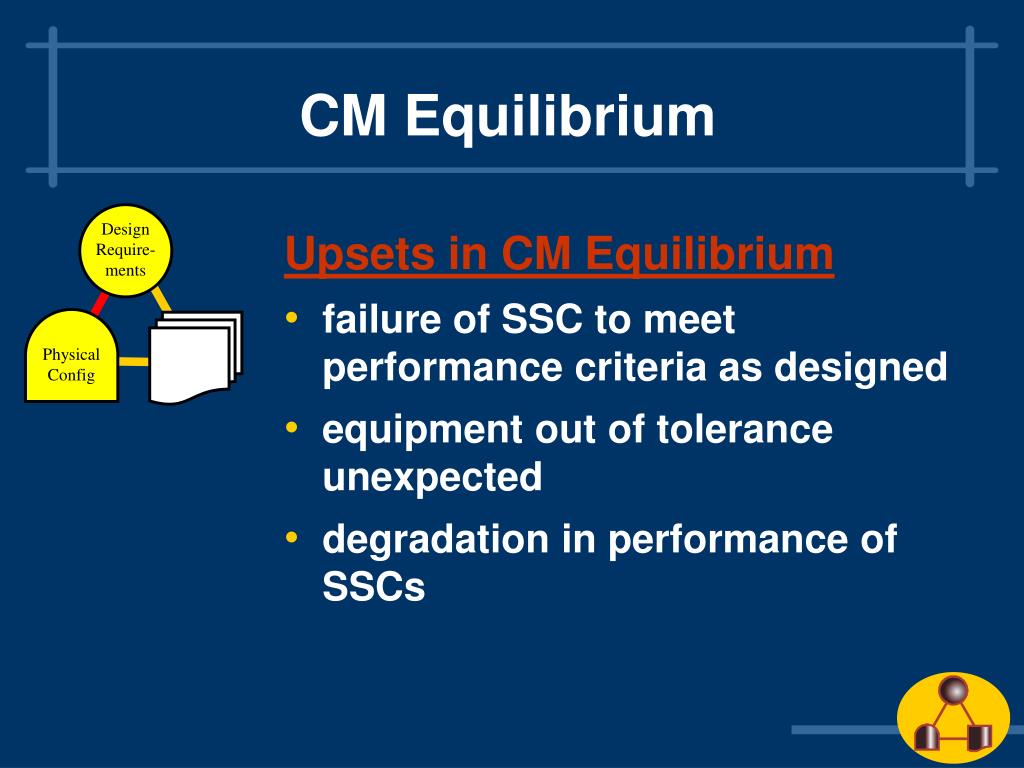 CM Equilibrium

Design Requirements

Physical Config

Upsets in CM Equilibrium

• failure of SSC to meet performance criteria as designed

• equipment out of tolerance unexpected

• degradation in performance of SSCs